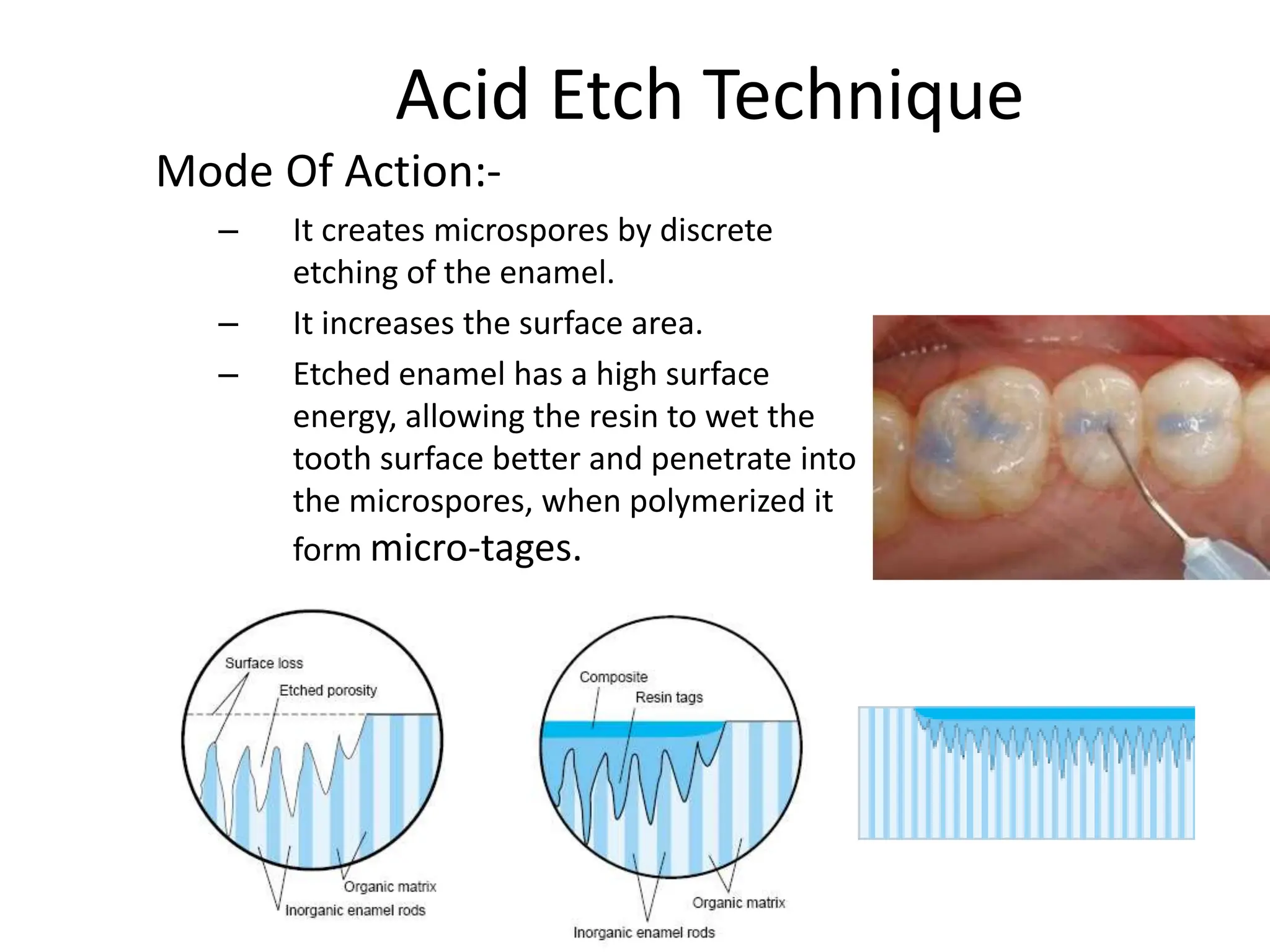 Acid Etch Technique

Mode Of Action:-

– It creates microspores by discrete etching of the enamel.

– It increases the surface area.

– Etched enamel has a high surface energy, allowing the resin to wet the tooth surface better and penetrate into the microspores, when polymerized it form micro-tages.

Surface loss
Etched porosity
Organic matrix
Inorganic enamel rods

Composite
Resin tags
Organic matrix
Inorganic enamel rods